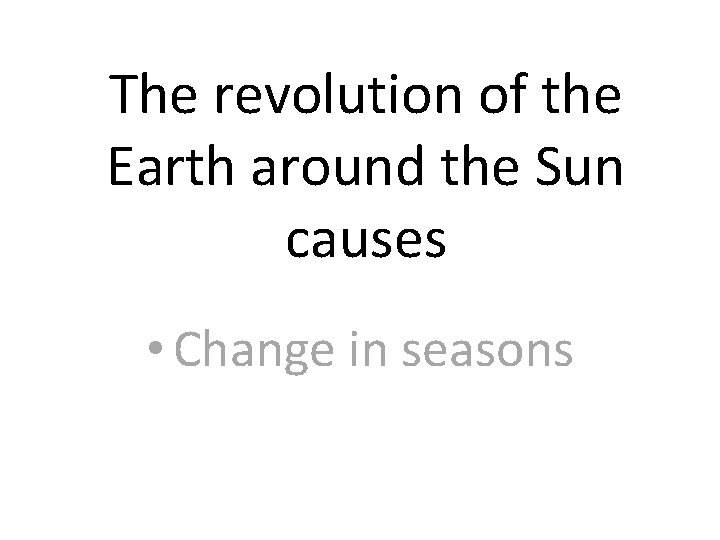 The revolution of the Earth around the Sun causes

• Change in seasons